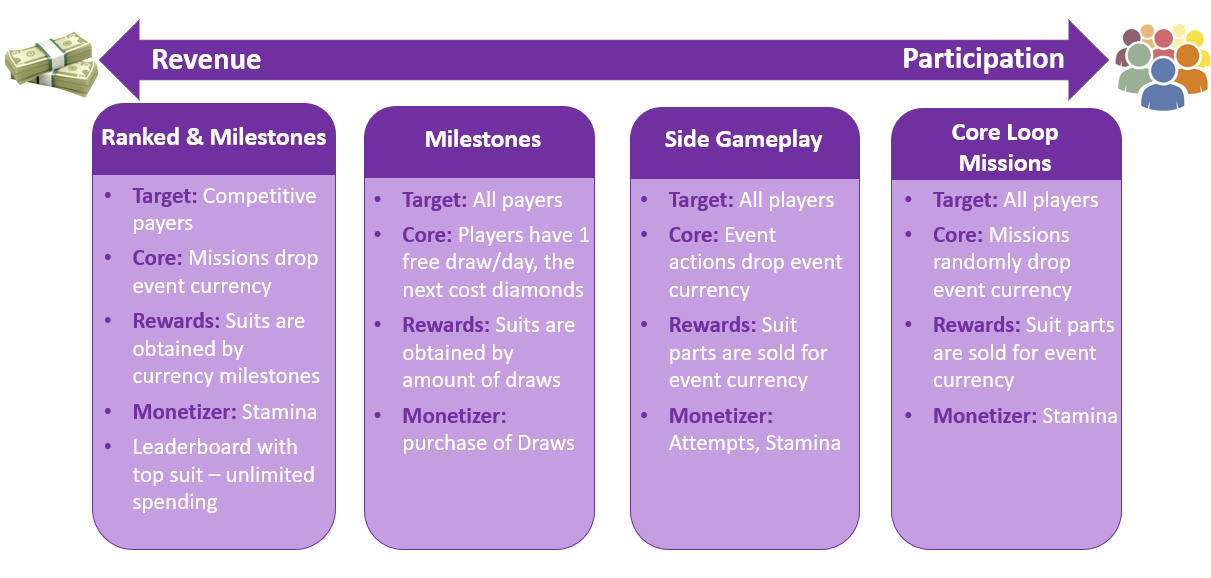 Revenue

Participation

Ranked & Milestones

- Target: Competitive payers
- Core: Missions drop event currency
- Rewards: Suits are obtained by currency milestones
- Monetizer: Stamina
- Leaderboard with top suit – unlimited spending

Milestones

- Target: All payers
- Core: Players have 1 free draw/day, the next cost diamonds
- Rewards: Suits are obtained by amount of draws
- Monetizer: purchase of Draws

Side Gameplay

- Target: All players
- Core: Event actions drop event currency
- Rewards: Suit parts are sold for event currency
- Monetizer: Attempts, Stamina

Core Loop Missions

- Target: All players
- Core: Missions randomly drop event currency
- Rewards: Suit parts are sold for event currency
- Monetizer: Stamina